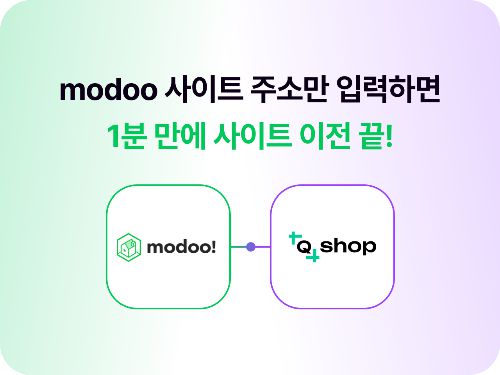 modoo 사이트 주소만 입력하면
1분 만에 사이트 이전 끝!

modoo!

Q shop